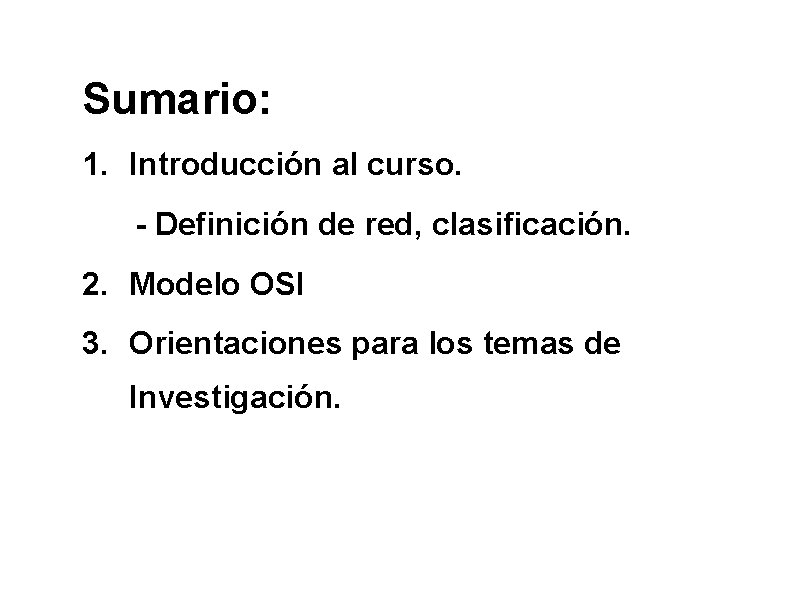 Sumario:

1. Introducción al curso.

- Definición de red, clasificación.

2. Modelo OSI

3. Orientaciones para los temas de Investigación.